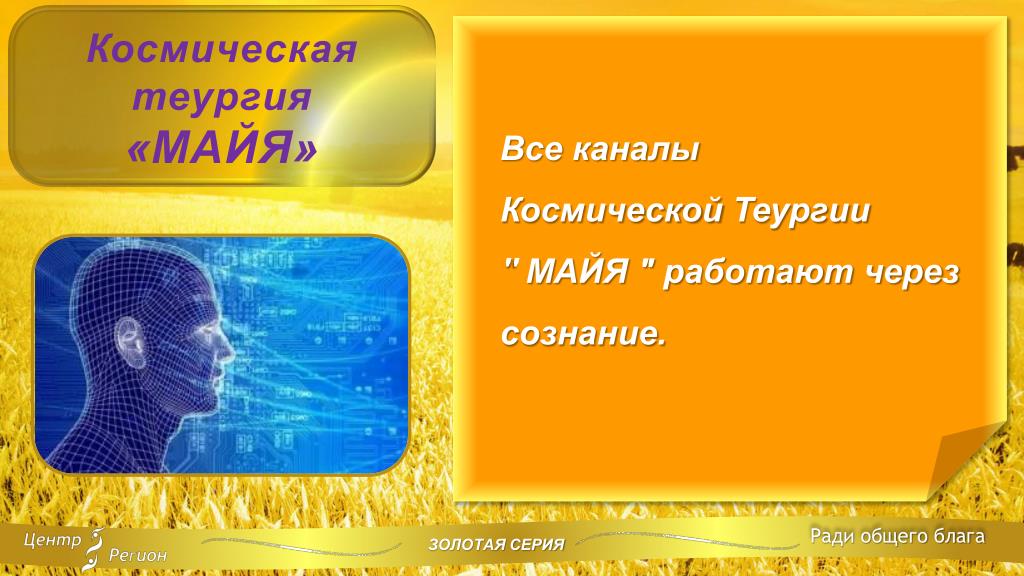 Космическая теургия «МАЙЯ»

Все каналы Космической Теургии " МАЙЯ " работают через сознание.

Центр Регион

ЗОЛОТАЯ СЕРИЯ

Ради общего блага